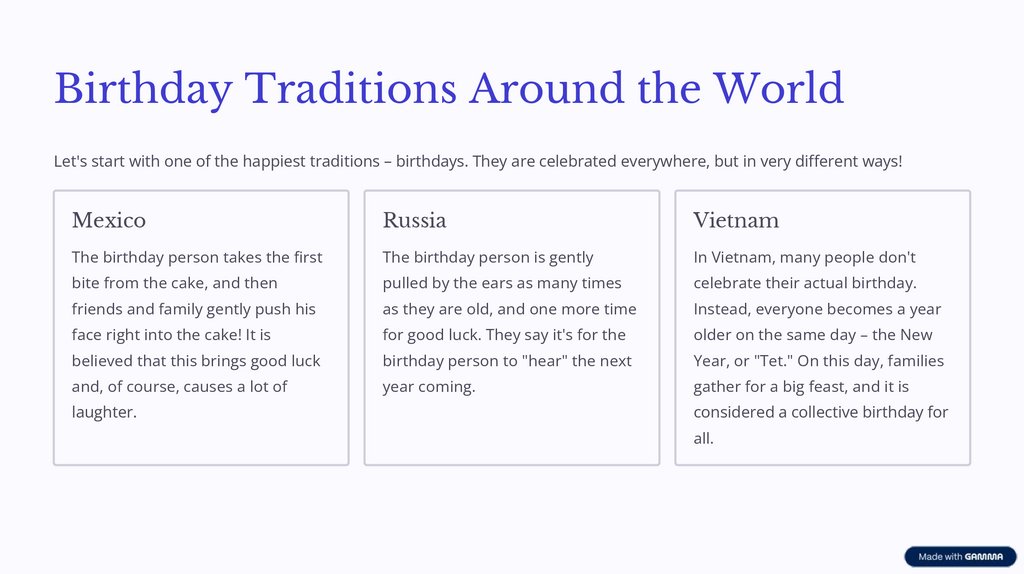 Birthday Traditions Around the World

Let's start with one of the happiest traditions – birthdays. They are celebrated everywhere, but in very different ways!

Mexico

The birthday person takes the first bite from the cake, and then friends and family gently push his face right into the cake! It is believed that this brings good luck and, of course, causes a lot of laughter.

Russia

The birthday person is gently pulled by the ears as many times as they are old, and one more time for good luck. They say it's for the birthday person to "hear" the next year coming.

Vietnam

In Vietnam, many people don't celebrate their actual birthday. Instead, everyone becomes a year older on the same day – the New Year, or "Tet." On this day, families gather for a big feast, and it is considered a collective birthday for all.

Made with GAMMA